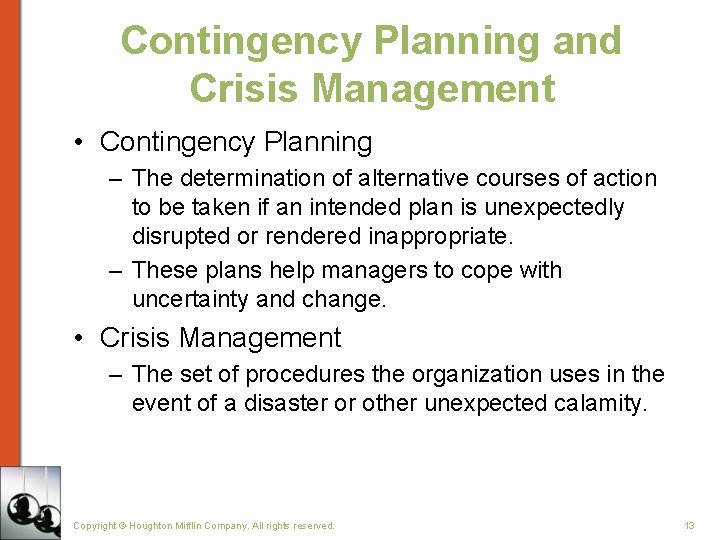 Contingency Planning and Crisis Management

• Contingency Planning
  – The determination of alternative courses of action to be taken if an intended plan is unexpectedly disrupted or rendered inappropriate.
  – These plans help managers to cope with uncertainty and change.

• Crisis Management
  – The set of procedures the organization uses in the event of a disaster or other unexpected calamity.

Copyright © Houghton Mifflin Company. All rights reserved.

13